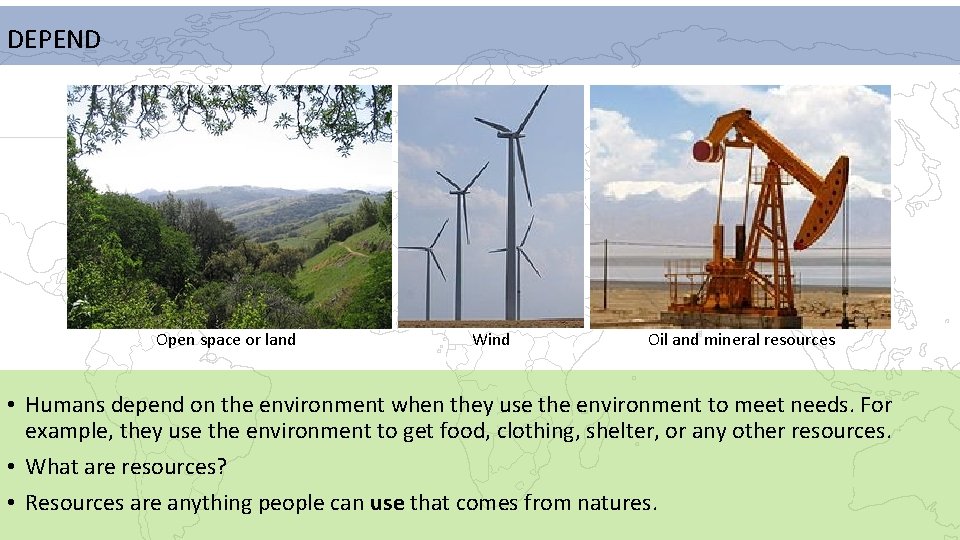 DEPEND

Open space or land

Wind

Oil and mineral resources

• Humans depend on the environment when they use the environment to meet needs. For example, they use the environment to get food, clothing, shelter, or any other resources.

• What are resources?

• Resources are anything people can use that comes from natures.